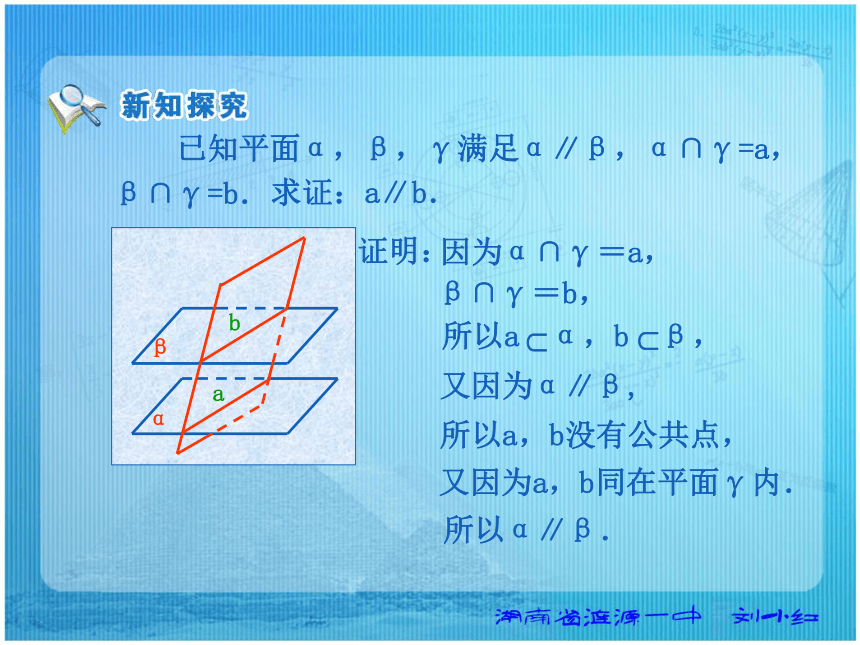 新知探究

已知平面α，β，γ满足α∥β，α∩γ=a，β∩γ=b．求证：a∥b．

b
β
a
α

证明：因为α∩γ＝a，
β∩γ＝b，
所以a⊂α，b⊂β，
又因为α∥β，
所以a，b没有公共点，
又因为a，b同在平面γ内．
所以α∥β．

湖南省涟源一中　刘小红